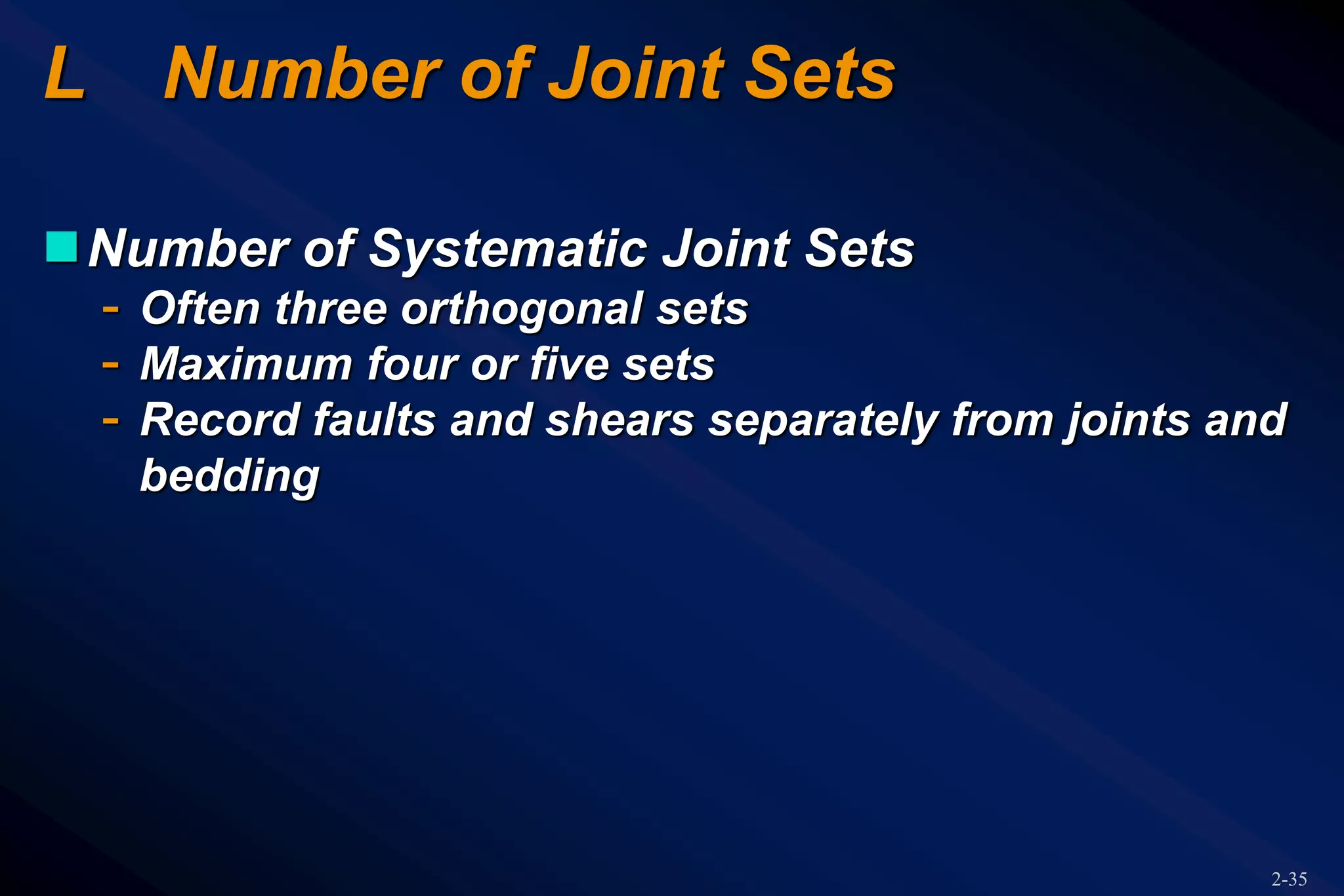 L Number of Joint Sets

Number of Systematic Joint Sets

- Often three orthogonal sets
- Maximum four or five sets
- Record faults and shears separately from joints and bedding

2-35